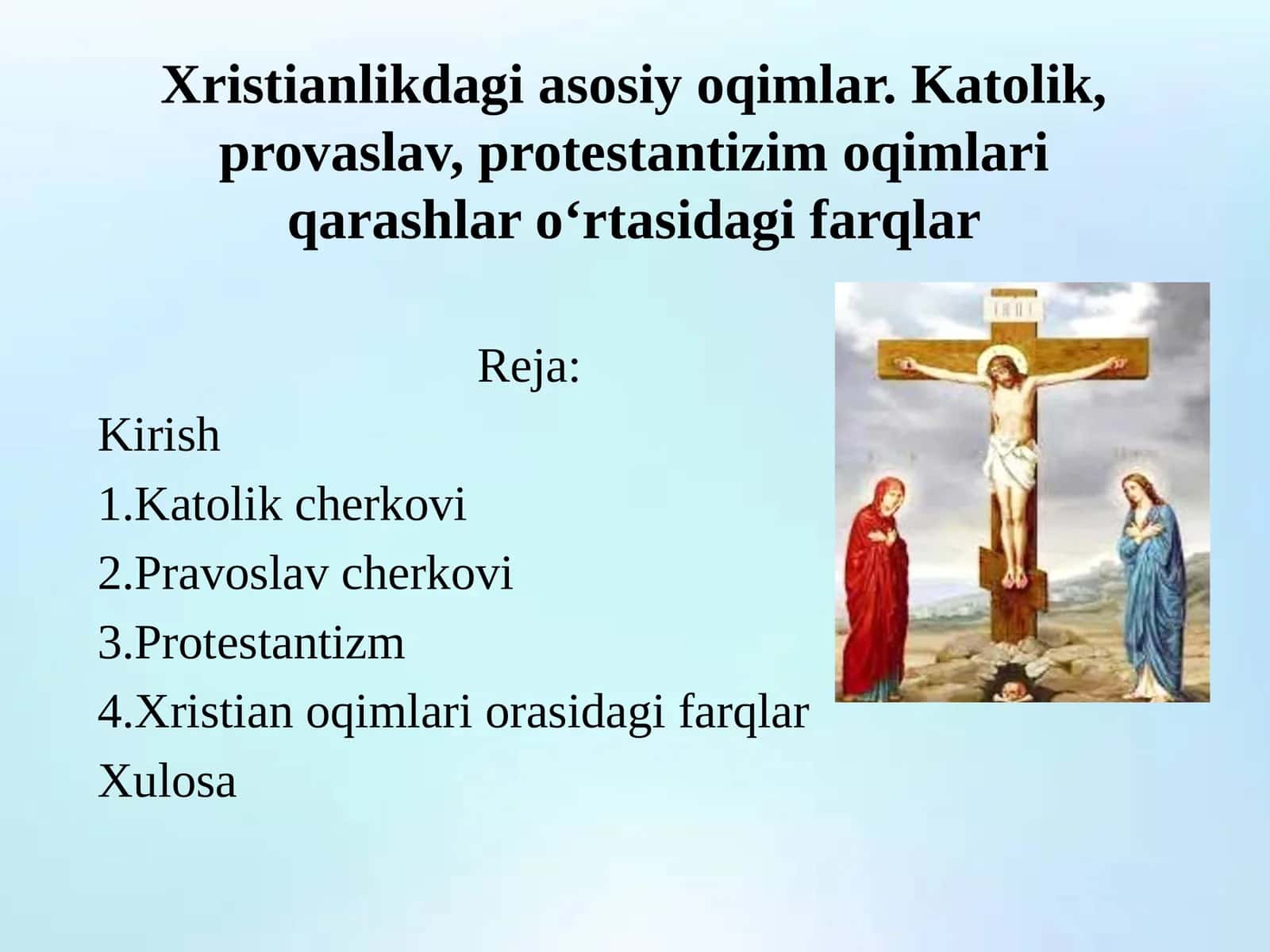 Xristianlikdagi asosiy oqimlar. Katolik, provaslav, protestantizim oqimlari qarashlar o‘rtasidagi farqlar

Reja:
Kirish
1.Katolik cherkovi
2.Pravoslav cherkovi
3.Protestantizm
4.Xristian oqimlari orasidagi farqlar
Xulosa